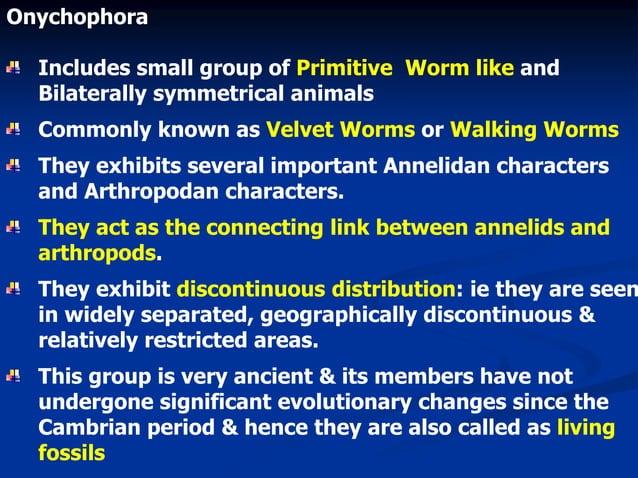 Onychophora

Includes small group of Primitive Worm like and Bilaterally symmetrical animals

Commonly known as Velvet Worms or Walking Worms

They exhibits several important Annelidan characters and Arthropodan characters.

They act as the connecting link between annelids and arthropods.

They exhibit discontinuous distribution: ie they are seen in widely separated, geographically discontinuous & relatively restricted areas.

This group is very ancient & its members have not undergone significant evolutionary changes since the Cambrian period & hence they are also called as living fossils